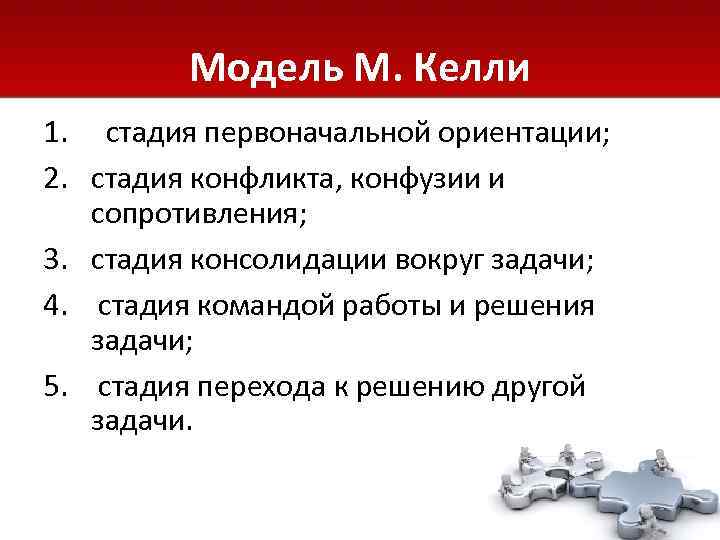 Модель М. Келли

1. стадия первоначальной ориентации;
2. стадия конфликта, конфузии и сопротивления;
3. стадия консолидации вокруг задачи;
4. стадия командой работы и решения задачи;
5. стадия перехода к решению другой задачи.